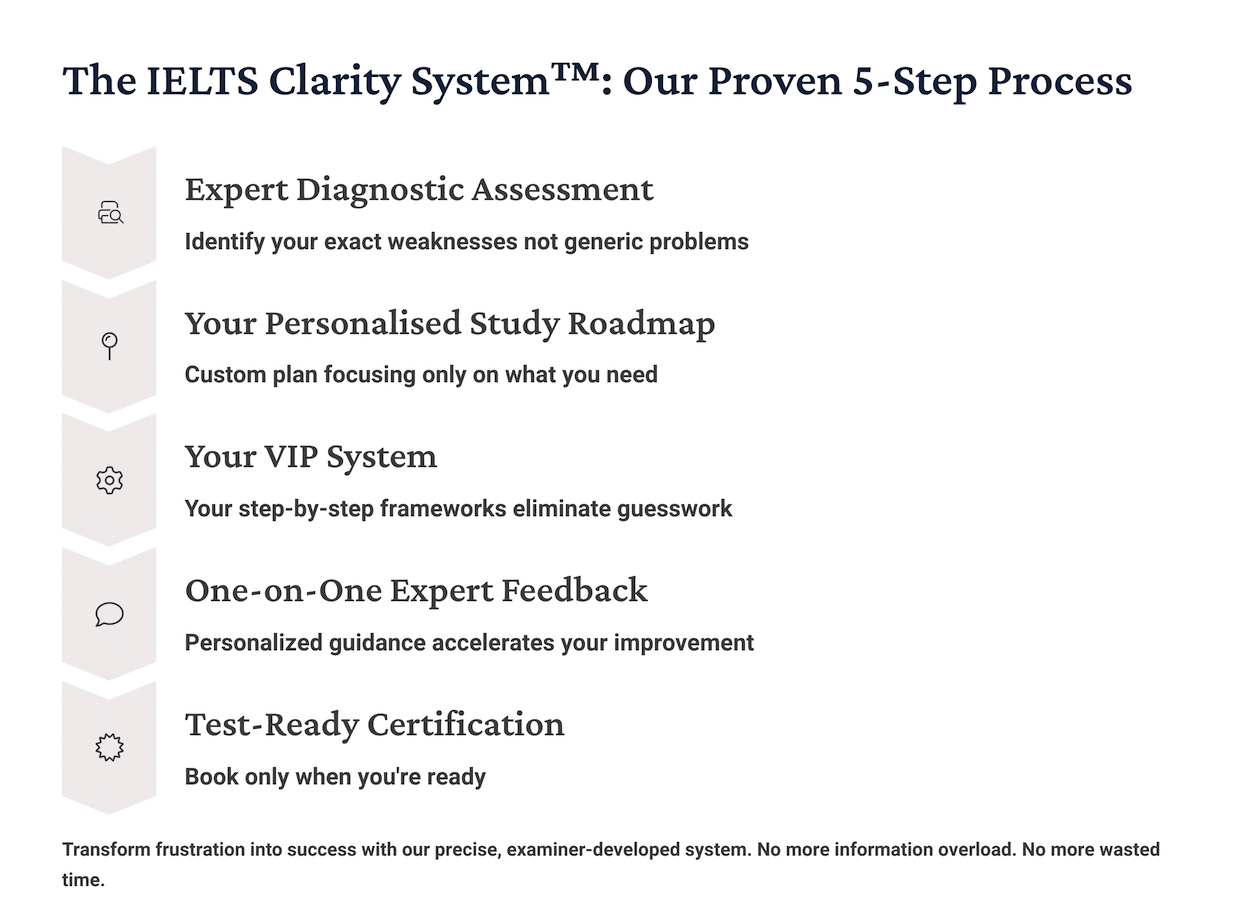 The IELTS Clarity System™: Our Proven 5-Step Process

Expert Diagnostic Assessment

Identify your exact weaknesses not generic problems

Your Personalised Study Roadmap

Custom plan focusing only on what you need

Your VIP System

Your step-by-step frameworks eliminate guesswork

One-on-One Expert Feedback

Personalized guidance accelerates your improvement

Test-Ready Certification

Book only when you're ready

Transform frustration into success with our precise, examiner-developed system. No more information overload. No more wasted time.